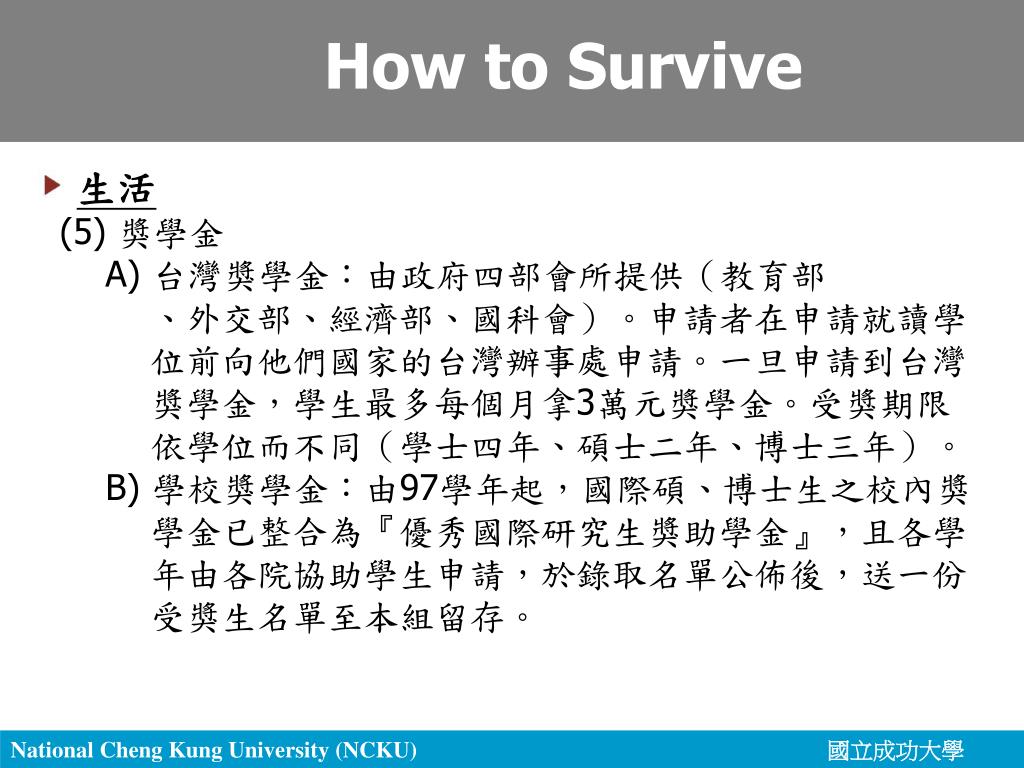 How to Survive

生活

(5) 獎學金

A) 台灣獎學金：由政府四部會所提供（教育部、外交部、經濟部、國科會）。申請者在申請就讀學位前向他們國家的台灣辦事處申請。一旦申請到台灣獎學金，學生最多每個月拿3萬元獎學金。受獎期限依學位而不同（學士四年、碩士二年、博士三年）。

B) 學校獎學金：由97學年起，國際碩、博士生之校內獎學金已整合為『優秀國際研究生獎助學金』，且各學年由各院協助學生申請，於錄取名單公佈後，送一份受獎生名單至本組留存。

National Cheng Kung University (NCKU)

國立成功大學